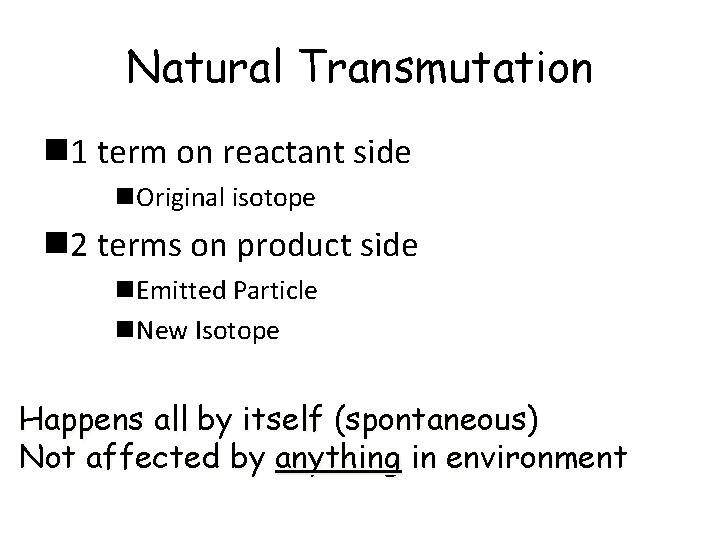 Natural Transmutation

■1 term on reactant side

■Original isotope

■2 terms on product side

■Emitted Particle

■New Isotope

Happens all by itself (spontaneous)
Not affected by anything in environment